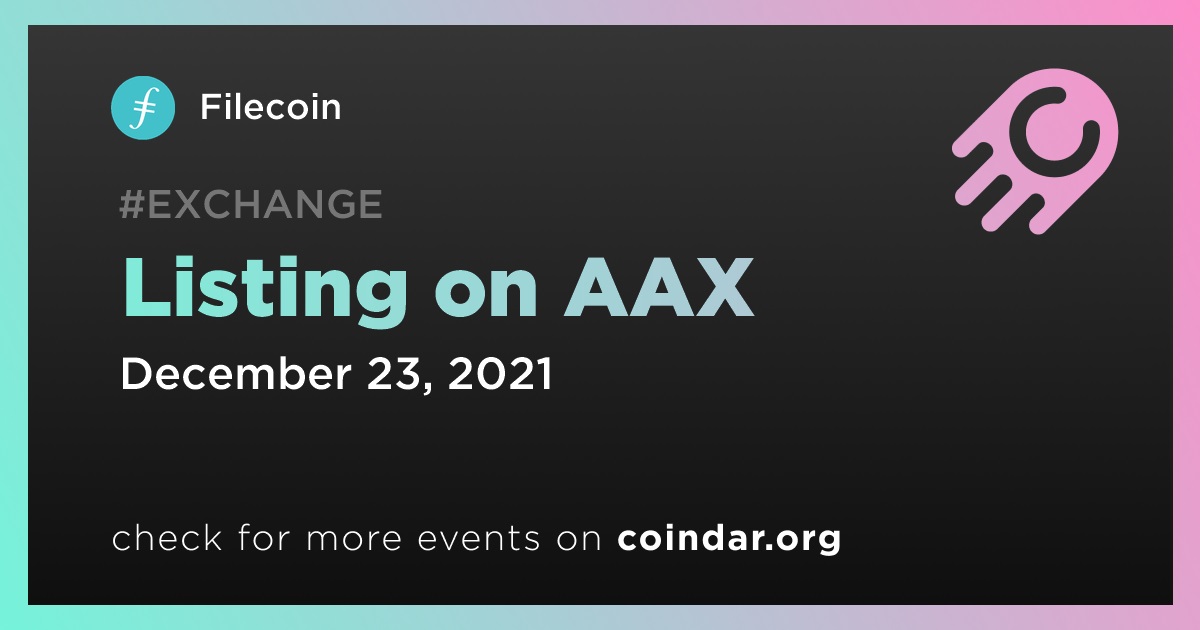 Filecoin

#EXCHANGE

Listing on AAX

December 23, 2021

check for more events on coindar.org